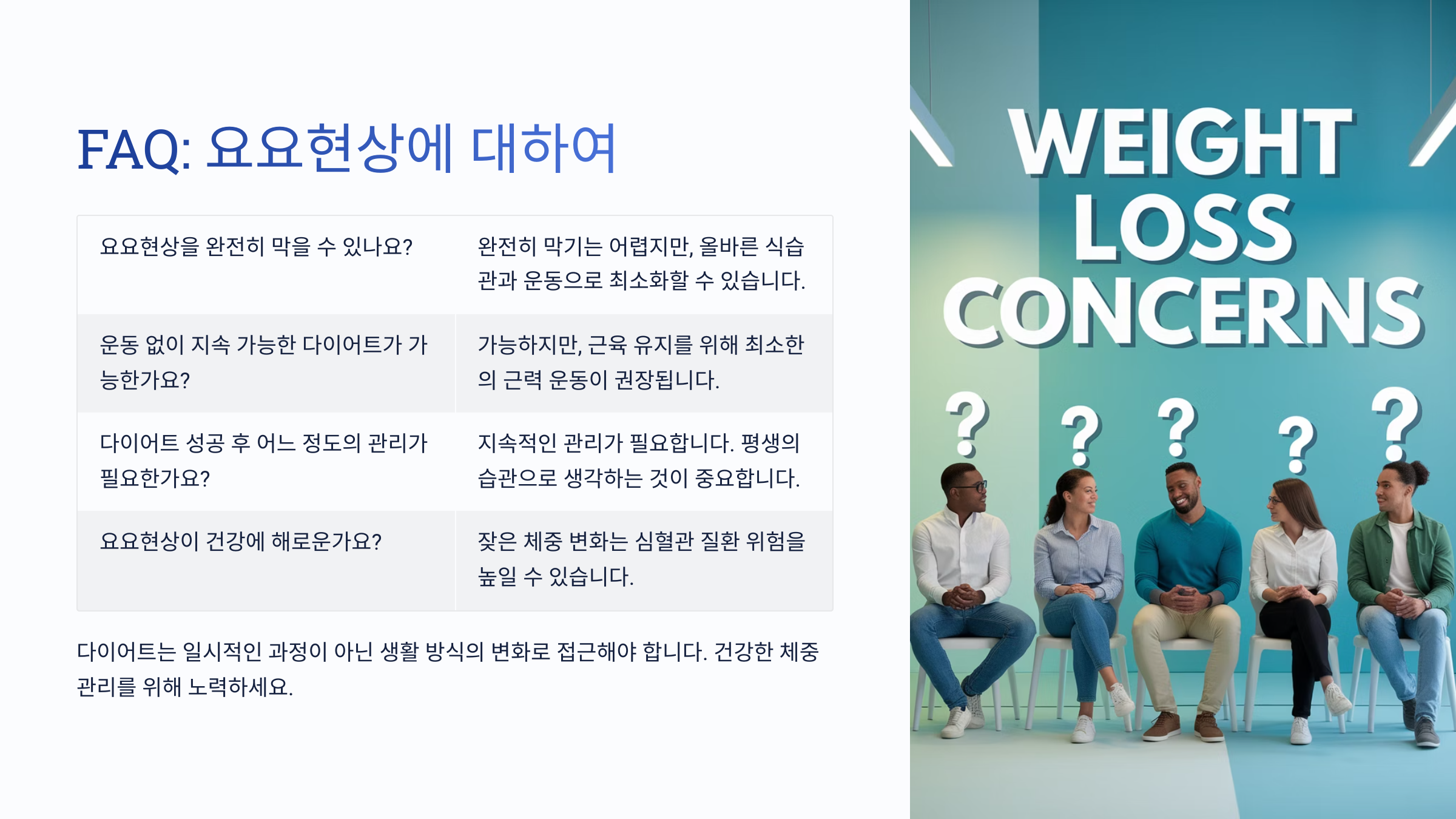 FAQ: 요요현상에 대하여

| 요요현상을 완전히 막을 수 있나요? | 완전히 막기는 어렵지만, 올바른 식습관과 운동으로 최소화할 수 있습니다. |
|---|---|
| 운동 없이 지속 가능한 다이어트가 가능한가요? | 가능하지만, 근육 유지를 위해 최소한의 근력 운동이 권장됩니다. |
| 다이어트 성공 후 어느 정도의 관리가 필요한가요? | 지속적인 관리가 필요합니다. 평생의 습관으로 생각하는 것이 중요합니다. |
| 요요현상이 건강에 해로운가요? | 잦은 체중 변화는 심혈관 질환 위험을 높일 수 있습니다. |

다이어트는 일시적인 과정이 아닌 생활 방식의 변화로 접근해야 합니다. 건강한 체중 관리를 위해 노력하세요.

WEIGHT LOSS CONCERNS

? ? ? ? ?